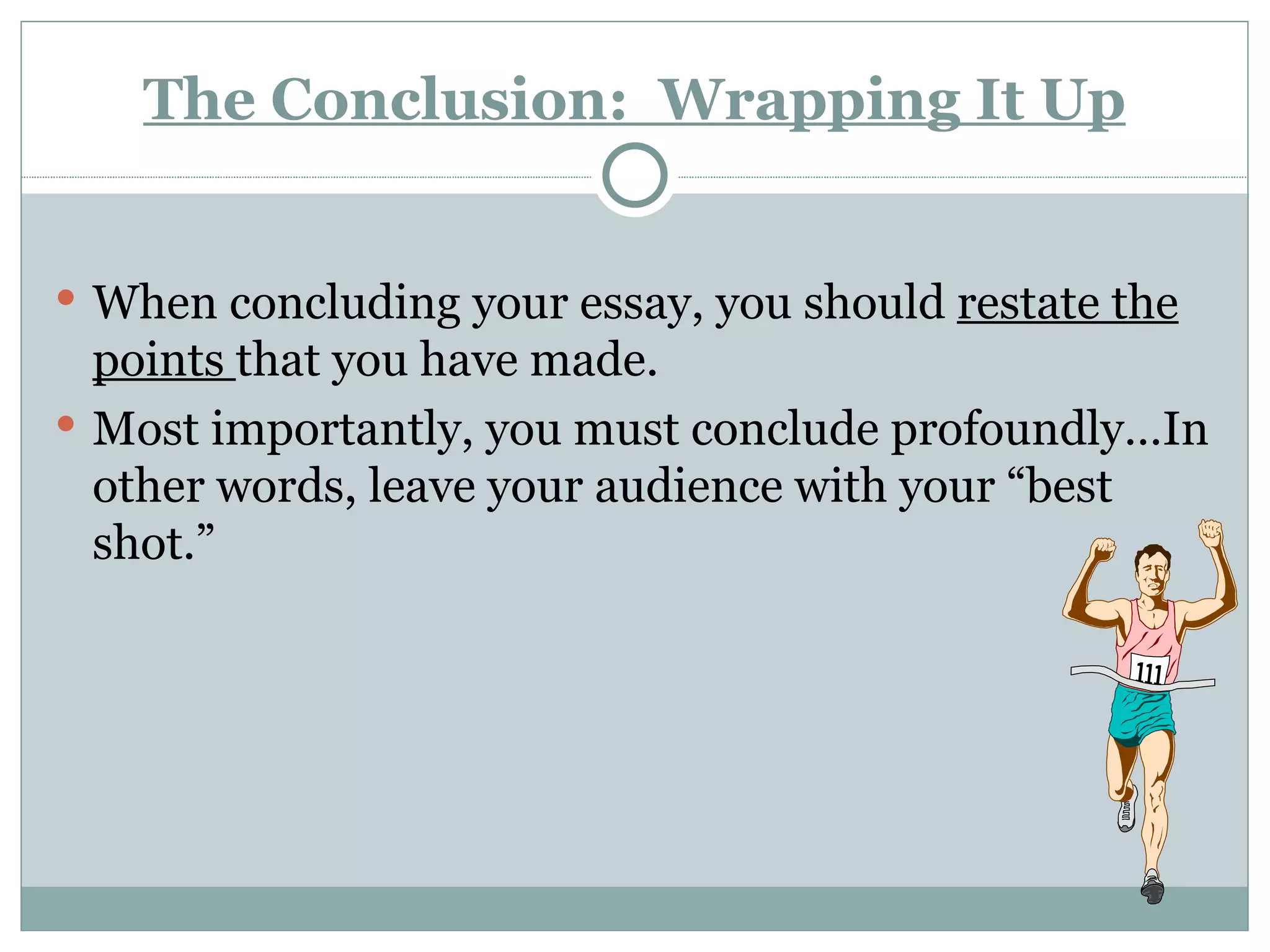 The Conclusion:  Wrapping It Up

• When concluding your essay, you should restate the points that you have made.
• Most importantly, you must conclude profoundly…In other words, leave your audience with your “best shot.”

111